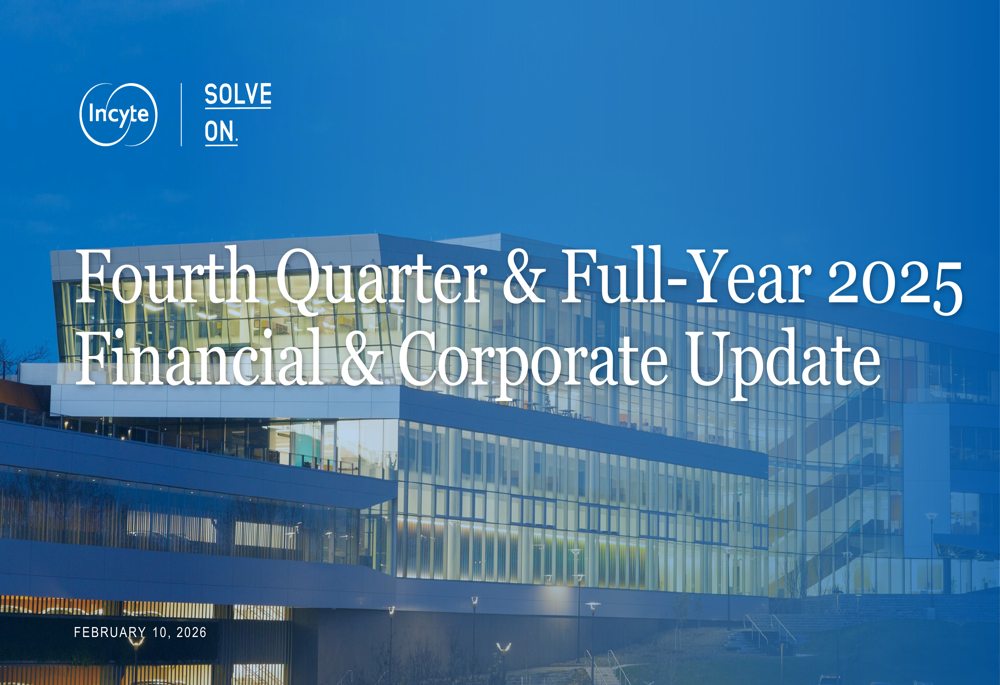 Incyte

SOLVE ON.

Fourth Quarter & Full-Year 2025 Financial & Corporate Update

FEBRUARY 10, 2026